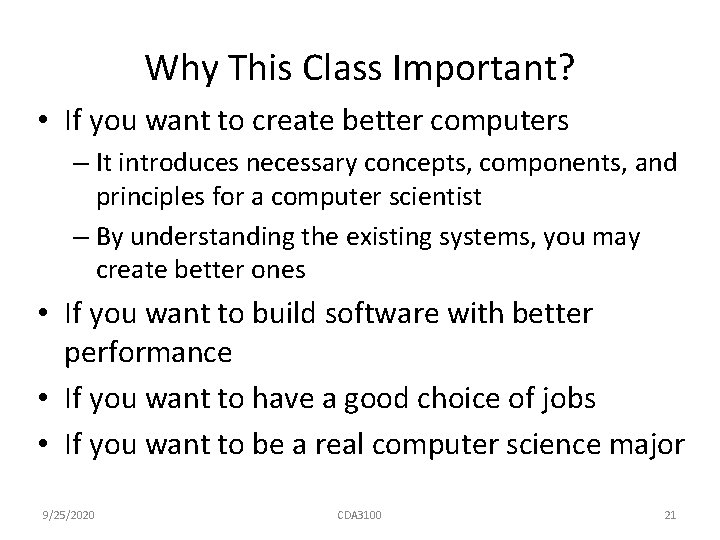 Why This Class Important?

• If you want to create better computers
– It introduces necessary concepts, components, and principles for a computer scientist
– By understanding the existing systems, you may create better ones
• If you want to build software with better performance
• If you want to have a good choice of jobs
• If you want to be a real computer science major

9/25/2020 CDA3100 21